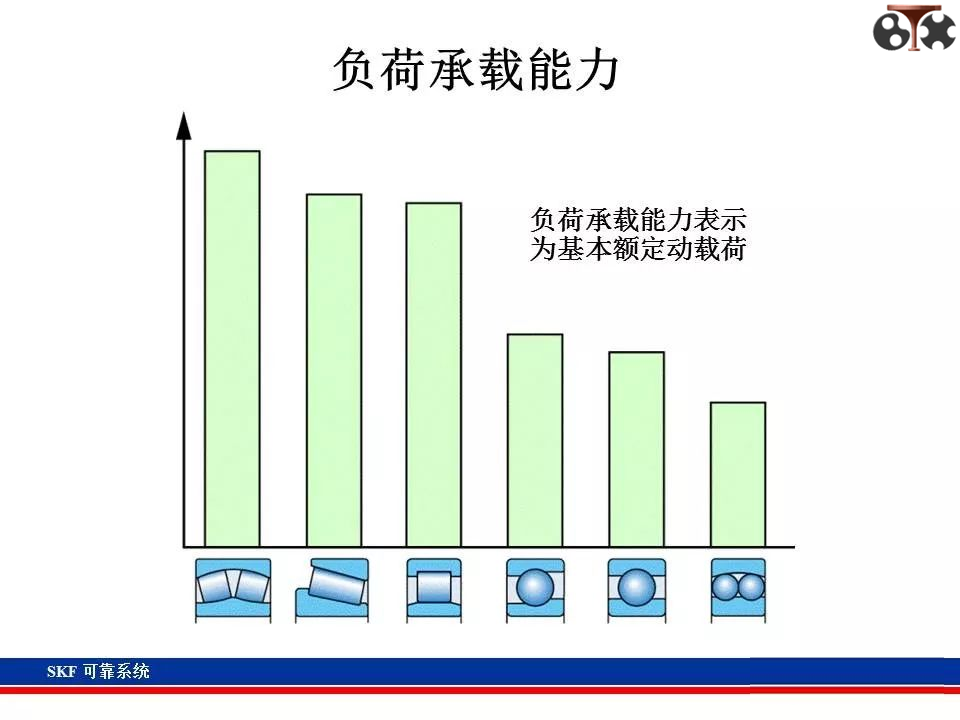 负荷承载能力

负荷承载能力表示为基本额定动载荷

SKF 可靠系统